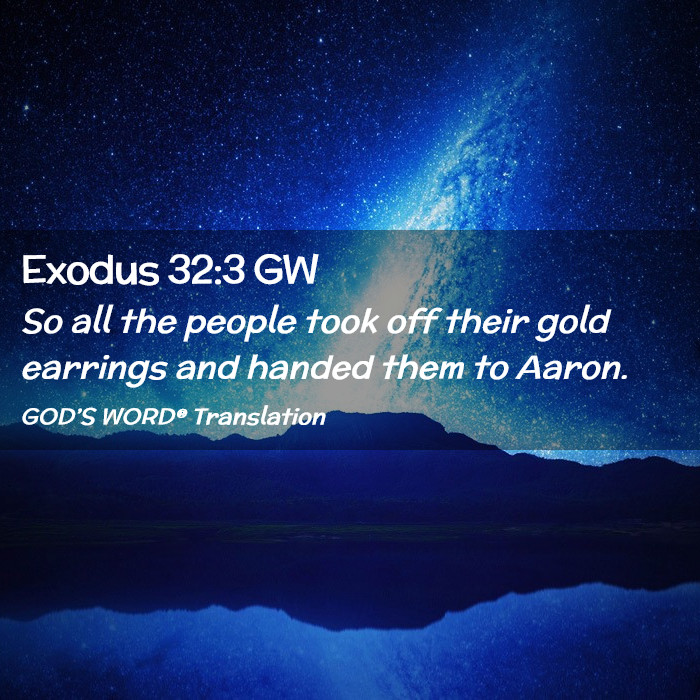 Exodus 32:3 GW
So all the people took off their gold earrings and handed them to Aaron.
GOD'S WORD® Translation